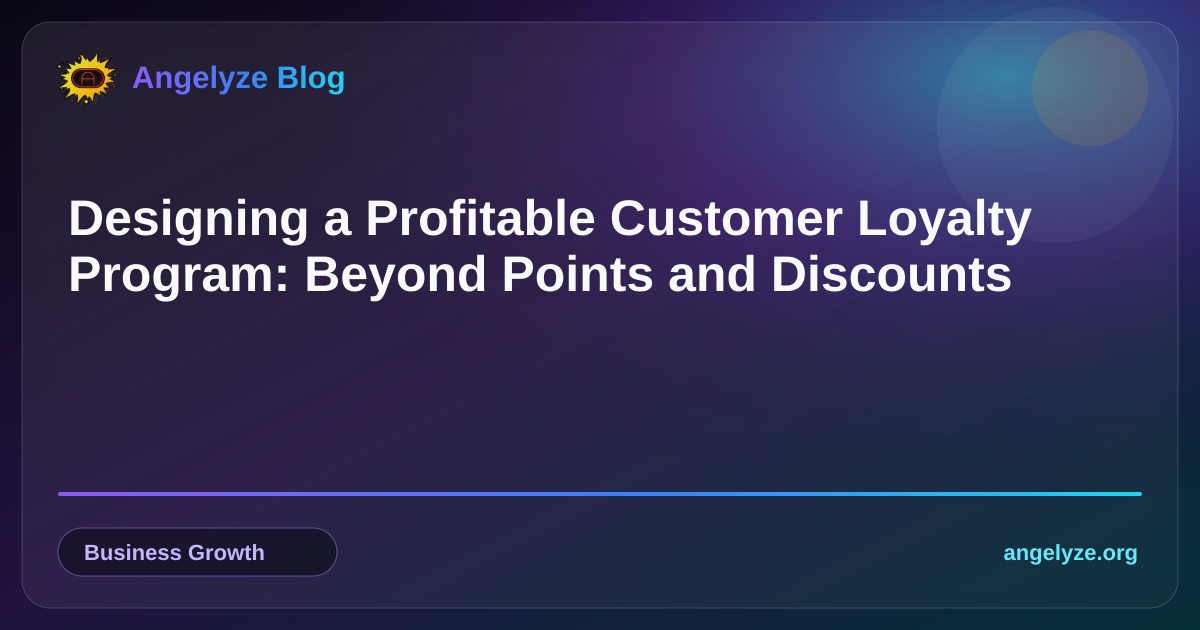 Angelyze Blog

Designing a Profitable Customer Loyalty Program: Beyond Points and Discounts

Business Growth

angelyze.org